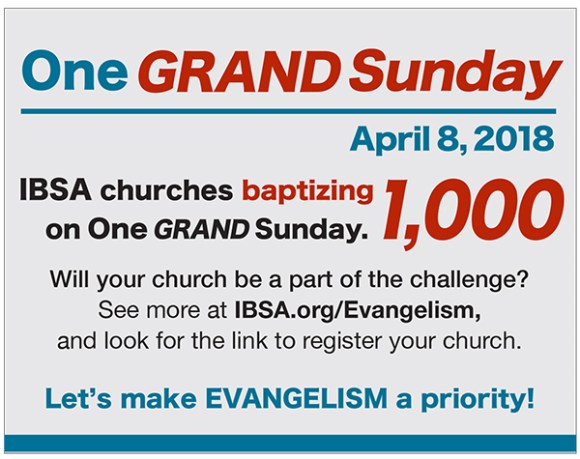 One GRAND Sunday

April 8, 2018

IBSA churches baptizing 1,000 on One GRAND Sunday.

Will your church be a part of the challenge? See more at IBSA.org/Evangelism, and look for the link to register your church.

Let's make EVANGELISM a priority!